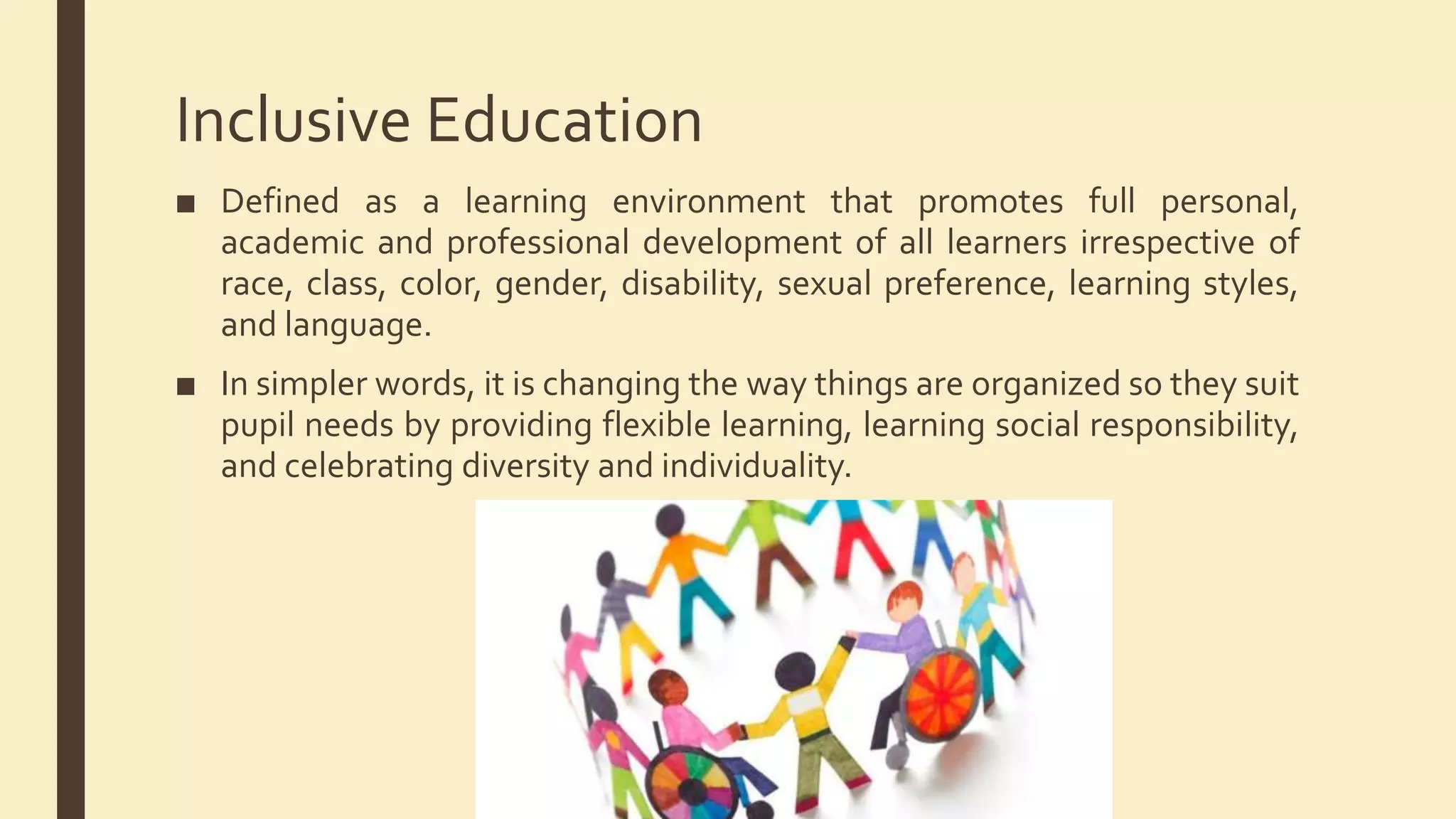 Inclusive Education

■ Defined as a learning environment that promotes full personal, academic and professional development of all learners irrespective of race, class, color, gender, disability, sexual preference, learning styles, and language.

■ In simpler words, it is changing the way things are organized so they suit pupil needs by providing flexible learning, learning social responsibility, and celebrating diversity and individuality.